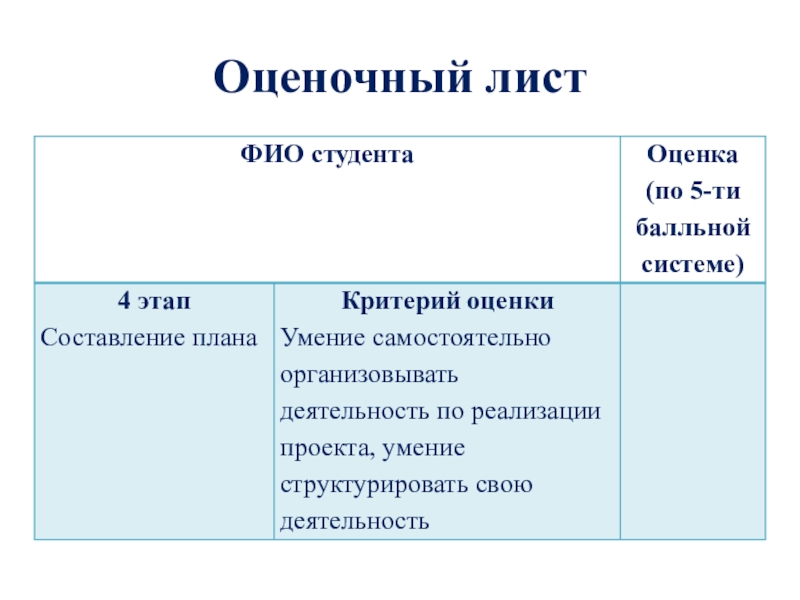 Оценочный лист

| ФИО студента | | Оценка (по 5-ти балльной системе) |
|---|---|---|
| 4 этап Составление плана | Критерий оценки Умение самостоятельно организовывать деятельность по реализации проекта, умение структурировать свою деятельность | |